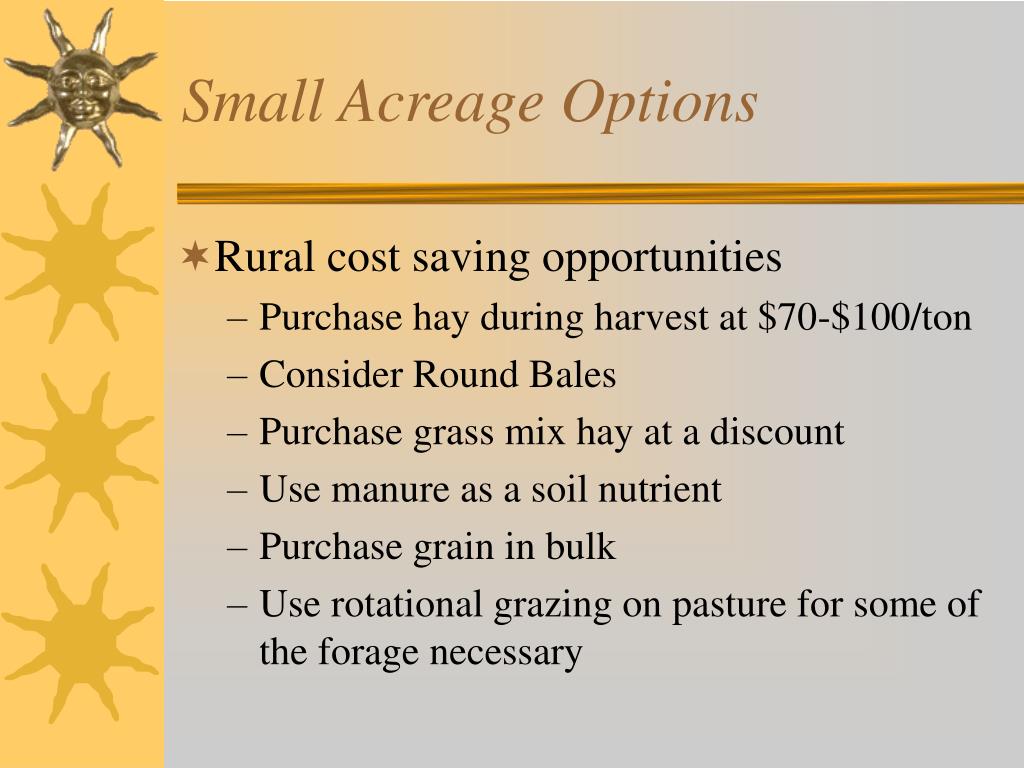 Small Acreage Options

Rural cost saving opportunities

– Purchase hay during harvest at \$70-\$100/ton
– Consider Round Bales
– Purchase grass mix hay at a discount
– Use manure as a soil nutrient
– Purchase grain in bulk
– Use rotational grazing on pasture for some of the forage necessary